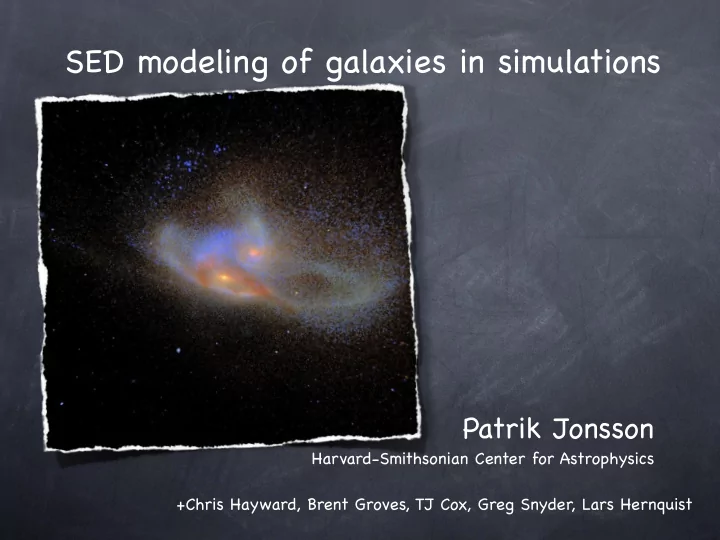 SED modeling of galaxies in simulations

Patrik Jonsson

Harvard-Smithsonian Center for Astrophysics

+Chris Hayward, Brent Groves, TJ Cox, Greg Snyder, Lars Hernquist